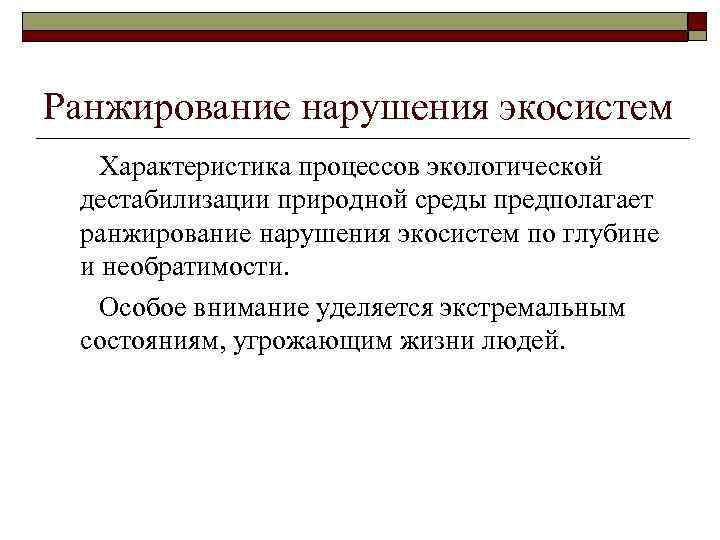 Ранжирование нарушения экосистем

Характеристика процессов экологической дестабилизации природной среды предполагает ранжирование нарушения экосистем по глубине и необратимости.

Особое внимание уделяется экстремальным состояниям, угрожающим жизни людей.